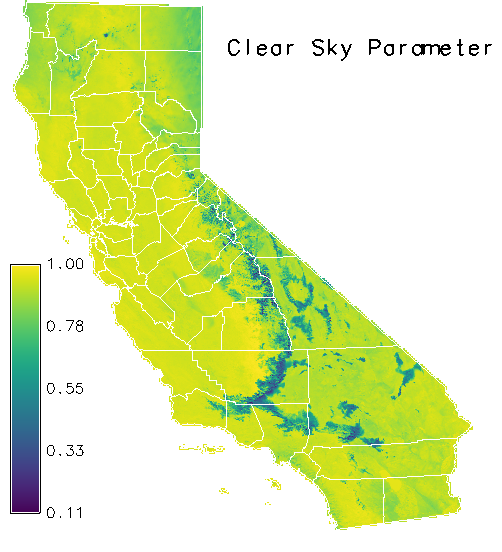 Clear Sky Parameter

1.00
0.78
0.55
0.33
0.11